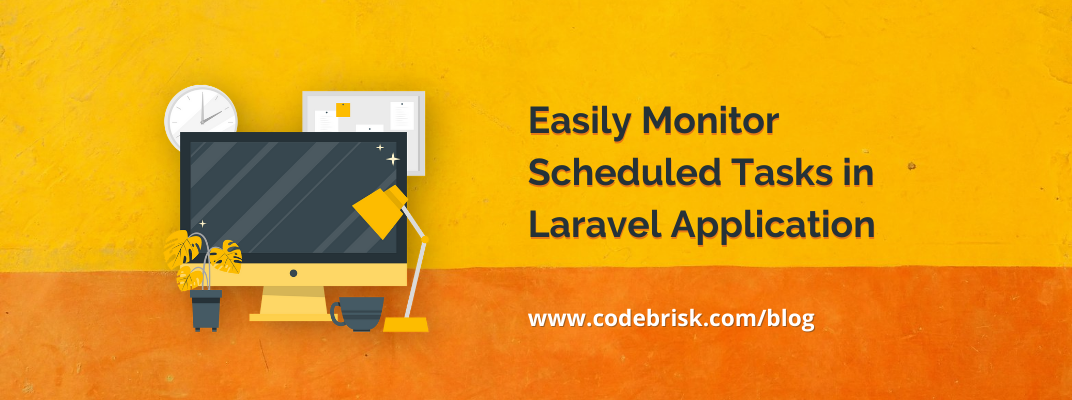 Easily Monitor Scheduled Tasks in Laravel Application

www.codebrisk.com/blog